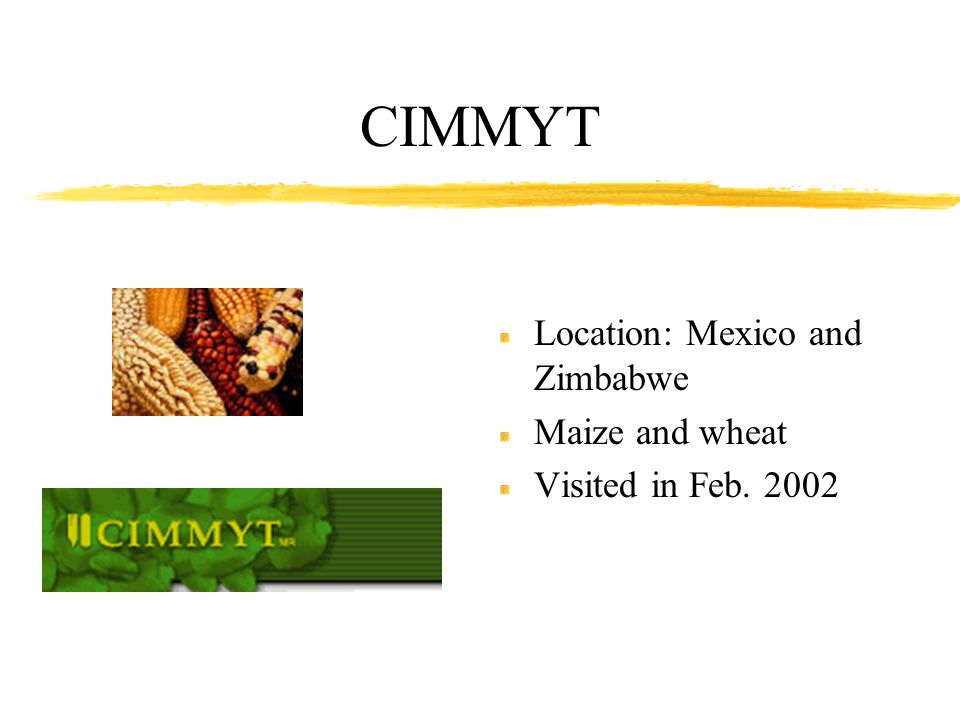 CIMMYT

CIMMYT MR

Location: Mexico and Zimbabwe

Maize and wheat

Visited in Feb. 2002